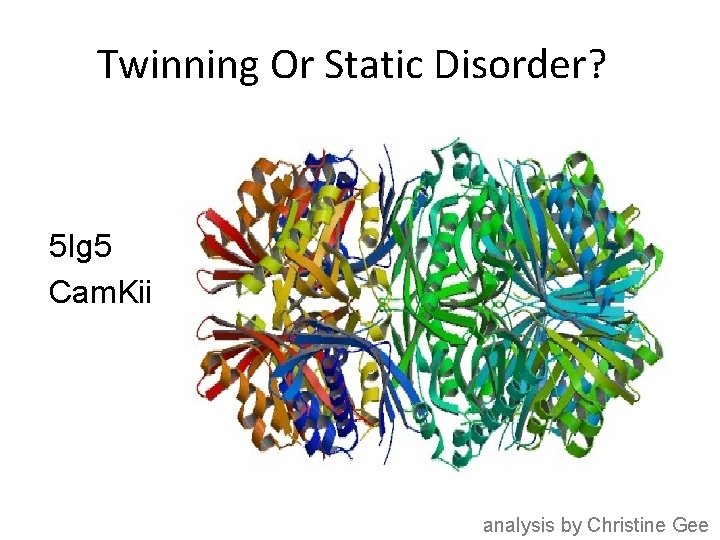 Twinning Or Static Disorder?

5lg5
CamKii

analysis by Christine Gee